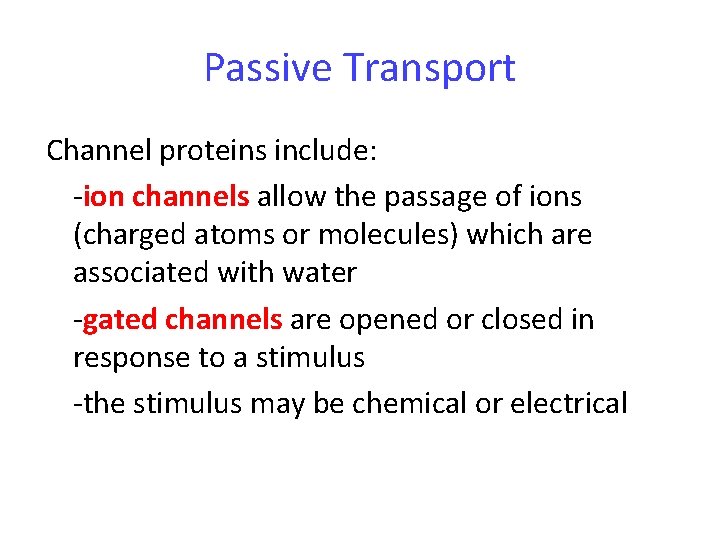 Passive Transport

Channel proteins include:

-ion channels allow the passage of ions (charged atoms or molecules) which are associated with water

-gated channels are opened or closed in response to a stimulus

-the stimulus may be chemical or electrical